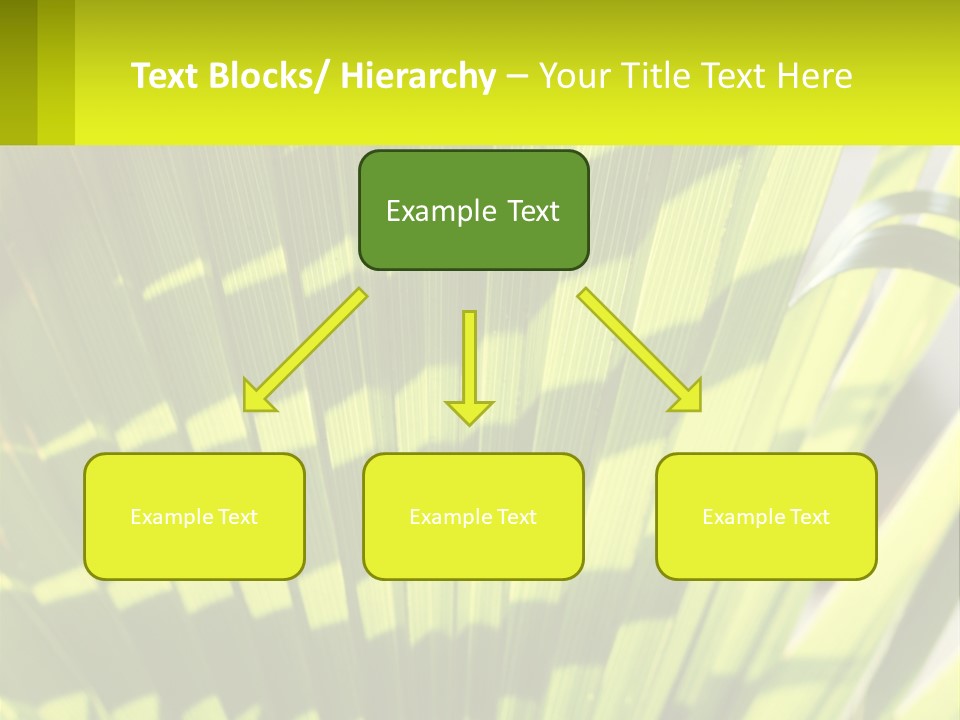 Text Blocks/ Hierarchy – Your Title Text Here

Example Text

Example Text

Example Text

Example Text